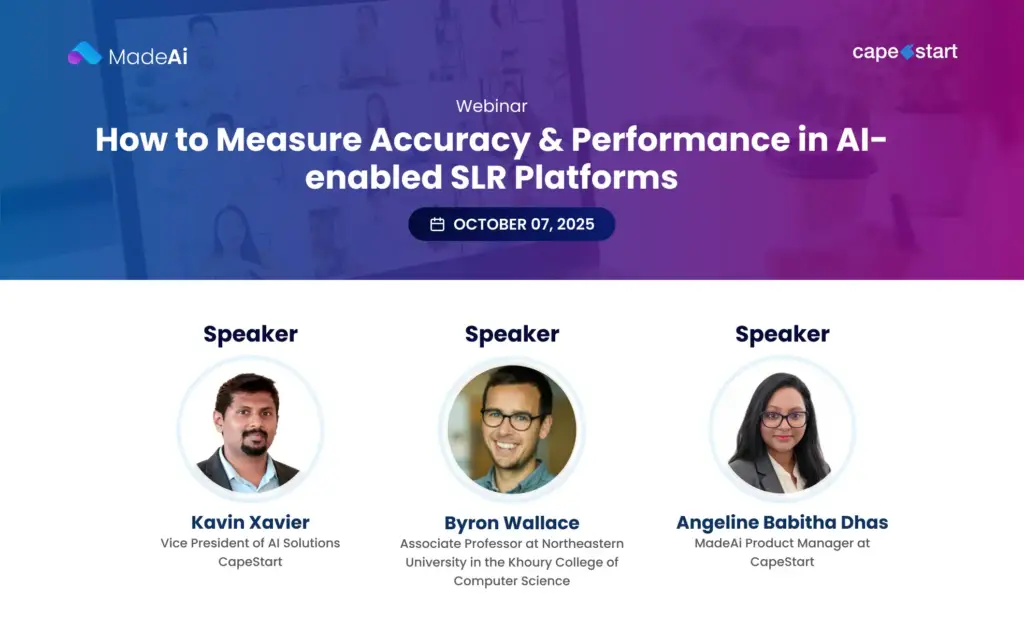 MadeAi

capestart

Webinar

How to Measure Accuracy & Performance in AI-enabled SLR Platforms

OCTOBER 07, 2025

Speaker

Kavin Xavier
Vice President of AI Solutions CapeStart

Speaker

Byron Wallace
Associate Professor at Northeastern University in the Khoury College of Computer Science

Speaker

Angeline Babitha Dhas
MadeAi Product Manager at CapeStart